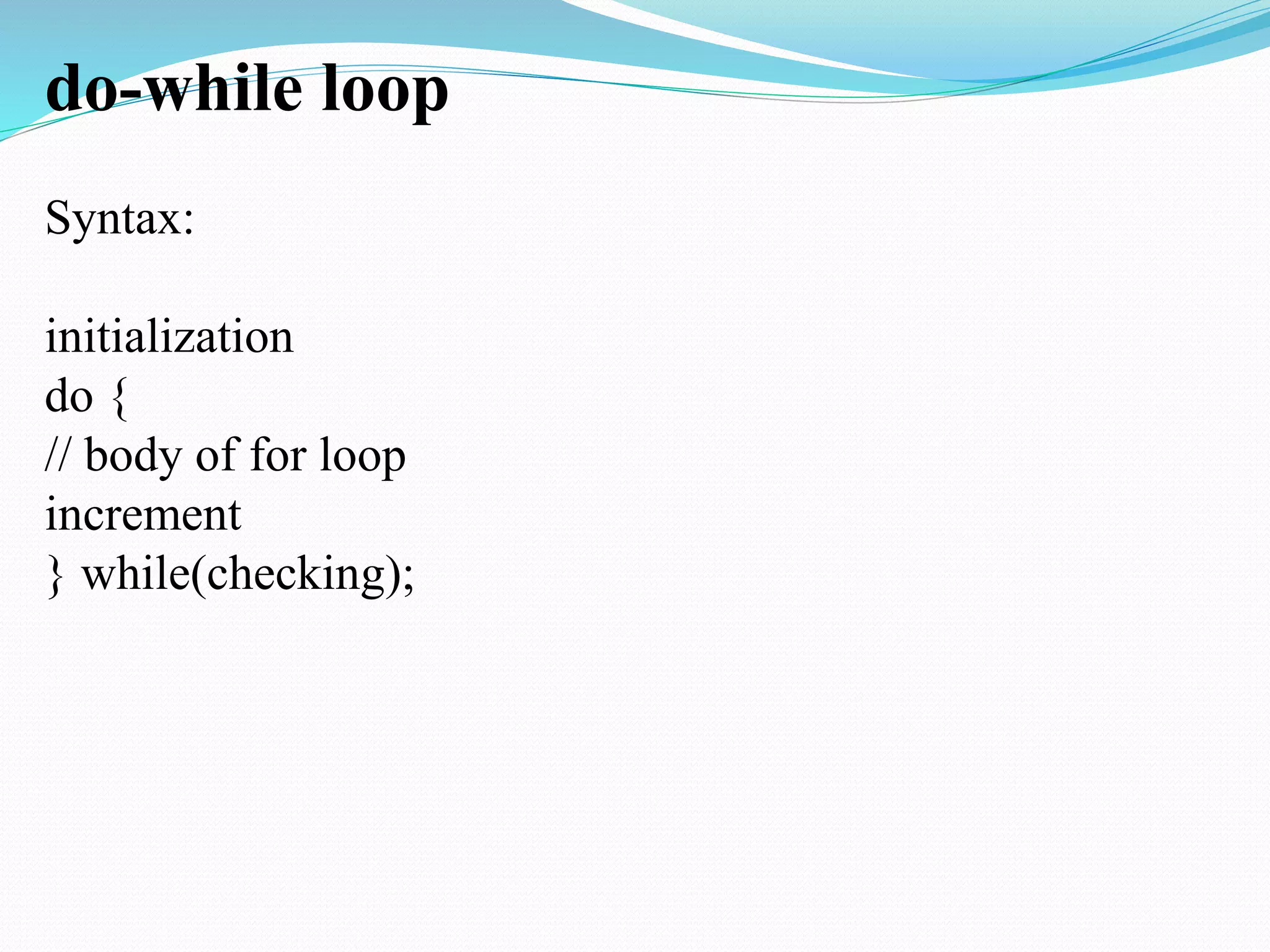 do-while loop

Syntax:

initialization
do {
// body of for loop
increment
} while(checking);